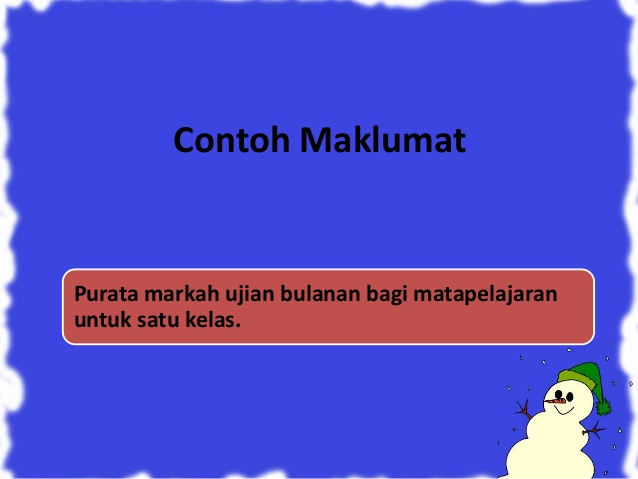 Contoh Maklumat

Purata markah ujian bulanan bagi matapelajaran untuk satu kelas.